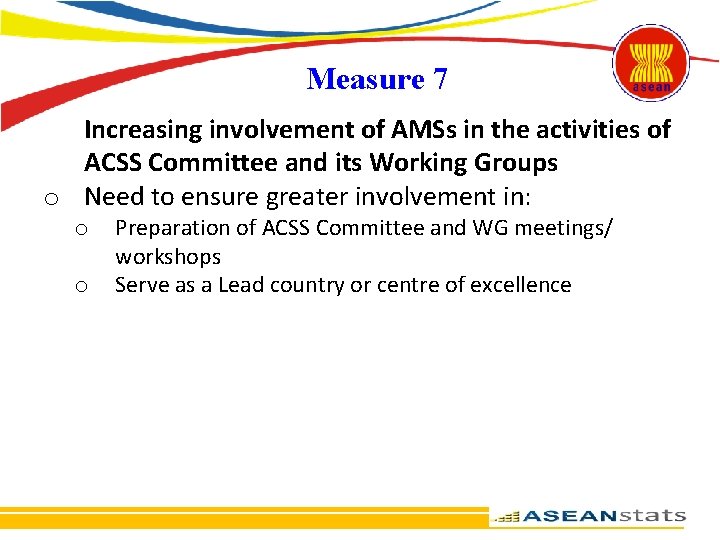 asean

Measure 7

Increasing involvement of AMSs in the activities of ACSS Committee and its Working Groups

o Need to ensure greater involvement in:

o Preparation of ACSS Committee and WG meetings/ workshops

o Serve as a Lead country or centre of excellence

ASEANstats